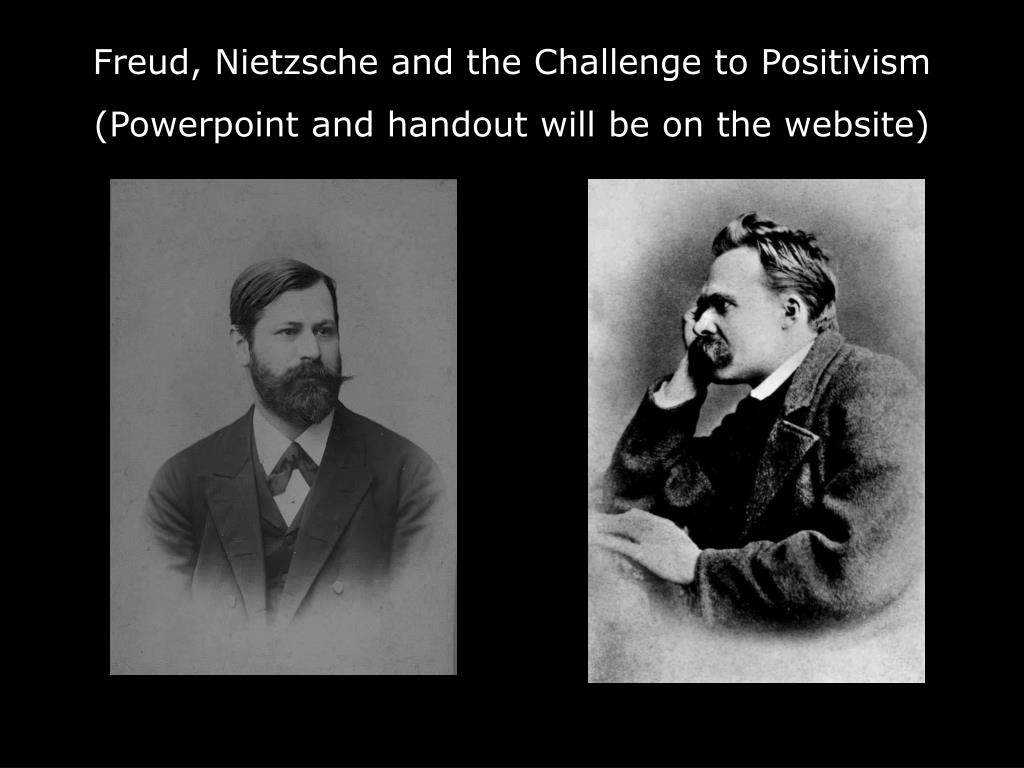 Freud, Nietzsche and the Challenge to Positivism

(Powerpoint and handout will be on the website)